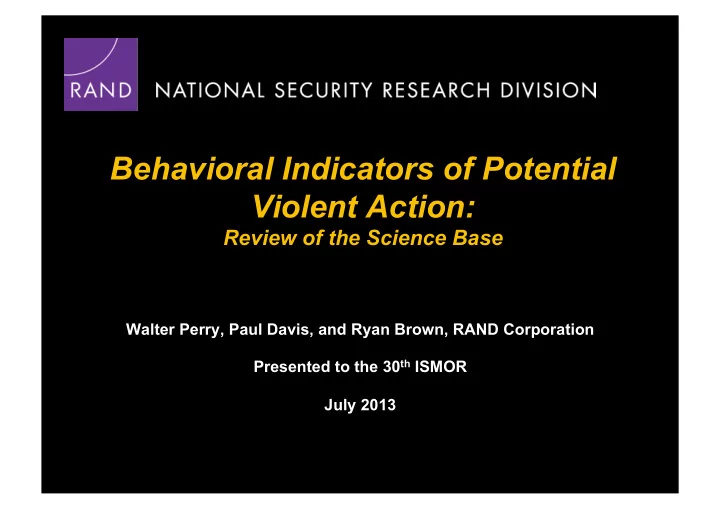 RAND NATIONAL SECURITY RESEARCH DIVISION

Behavioral Indicators of Potential Violent Action:
Review of the Science Base

Walter Perry, Paul Davis, and Ryan Brown, RAND Corporation

Presented to the 30$^{th}$ ISMOR

July 2013